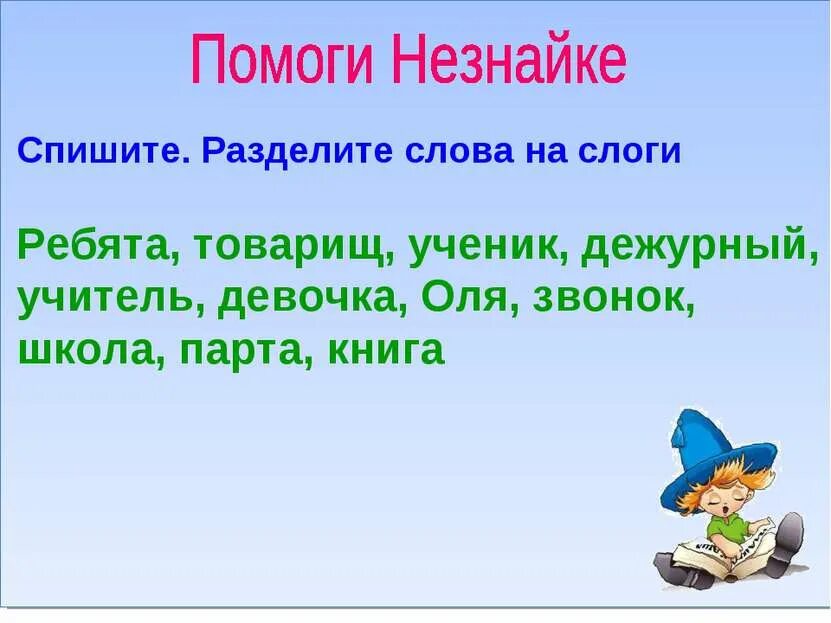 Помоги Незнайке

Спишите. Разделите слова на слоги

Ребята, товарищ, ученик, дежурный, учитель, девочка, Оля, звонок, школа, парта, книга